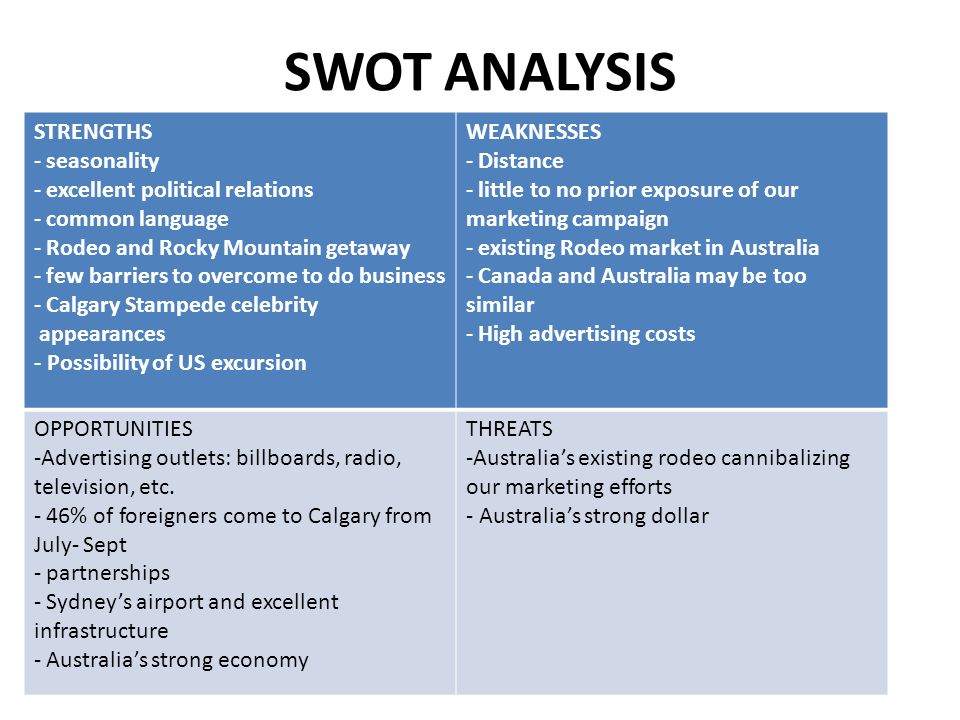 SWOT ANALYSIS

| STRENGTHS<br>- seasonality<br>- excellent political relations<br>- common language<br>- Rodeo and Rocky Mountain getaway<br>- few barriers to overcome to do business<br>- Calgary Stampede celebrity appearances<br>- Possibility of US excursion | WEAKNESSES<br>- Distance<br>- little to no prior exposure of our marketing campaign<br>- existing Rodeo market in Australia<br>- Canada and Australia may be too similar<br>- High advertising costs |
|---|---|
| OPPORTUNITIES<br>-Advertising outlets: billboards, radio, television, etc.<br>- 46% of foreigners come to Calgary from July- Sept<br>- partnerships<br>- Sydney's airport and excellent infrastructure<br>- Australia's strong economy | THREATS<br>-Australia's existing rodeo cannibalizing our marketing efforts<br>- Australia's strong dollar |